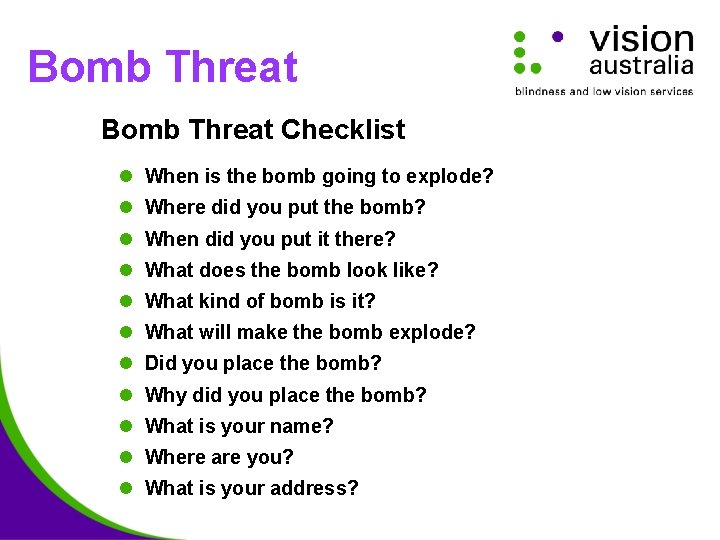 Bomb Threat

vision australia
blindness and low vision services

Bomb Threat Checklist

- When is the bomb going to explode?
- Where did you put the bomb?
- When did you put it there?
- What does the bomb look like?
- What kind of bomb is it?
- What will make the bomb explode?
- Did you place the bomb?
- Why did you place the bomb?
- What is your name?
- Where are you?
- What is your address?